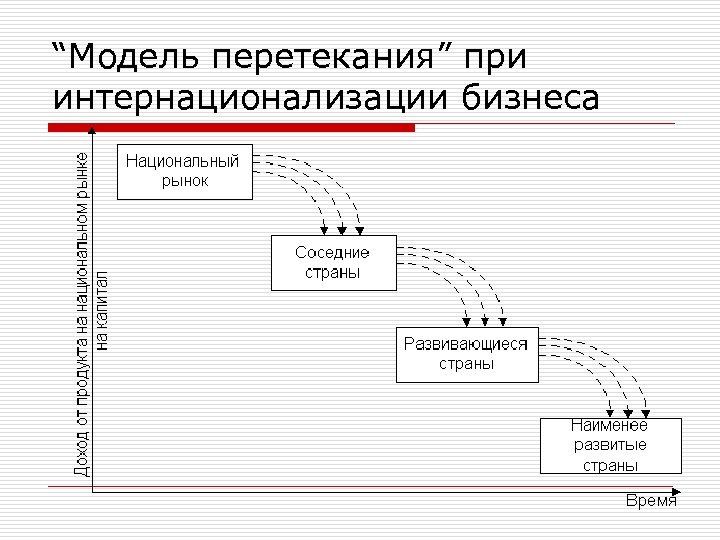 “Модель перетекания” при интернационализации бизнеса

Доход от продукта на национальном рынке на капитал

Национальный рынок

Соседние страны

Развивающиеся страны

Наименее развитые страны

Время